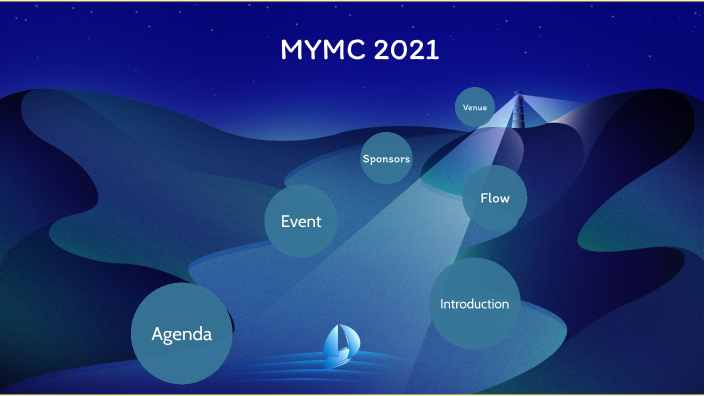 MYMC 2021

Venue

Sponsors

Flow

Event

Introduction

Agenda